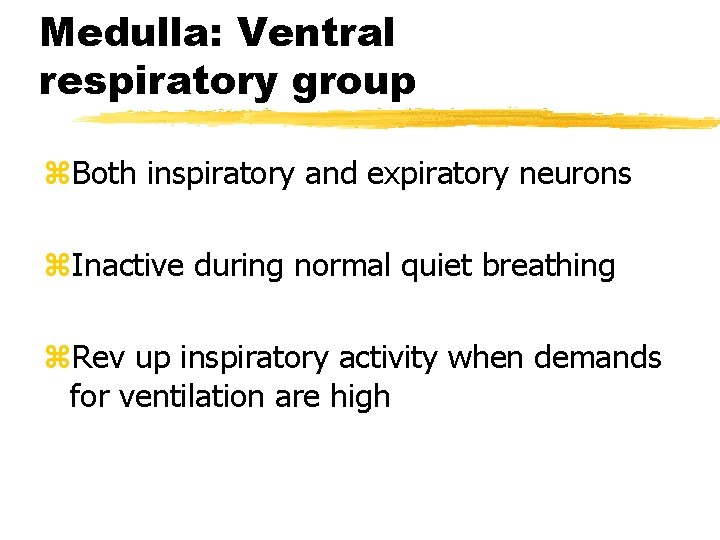 Medulla: Ventral respiratory group

⌘Both inspiratory and expiratory neurons

⌘Inactive during normal quiet breathing

⌘Rev up inspiratory activity when demands for ventilation are high